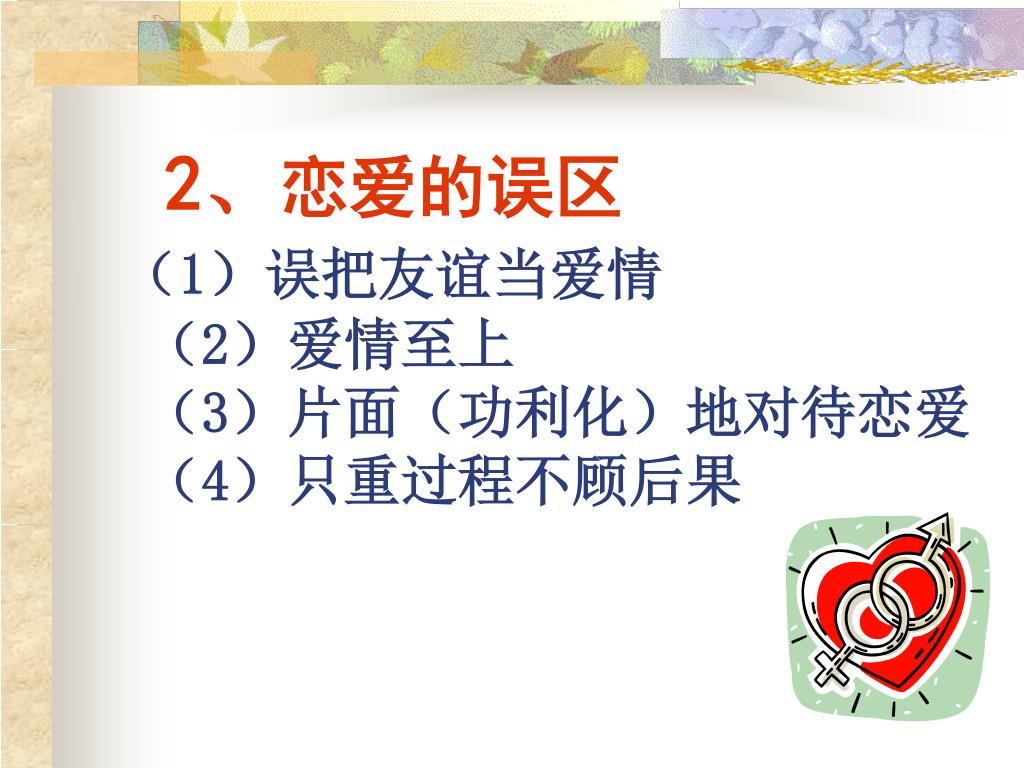 2、恋爱的误区

（1）误把友谊当爱情

（2）爱情至上

（3）片面（功利化）地对待恋爱

（4）只重过程不顾后果